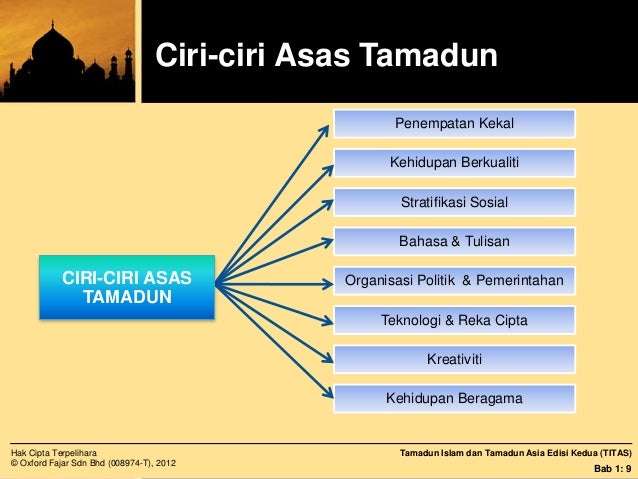 Ciri-ciri Asas Tamadun

CIRI-CIRI ASAS TAMADUN

Penempatan Kekal

Kehidupan Berkualiti

Stratifikasi Sosial

Bahasa & Tulisan

Organisasi Politik & Pemerintahan

Teknologi & Reka Cipta

Kreativiti

Kehidupan Beragama

Hak Cipta Terpelihara
© Oxford Fajar Sdn Bhd (008974-T), 2012

Tamadun Islam dan Tamadun Asia Edisi Kedua (TITAS)
Bab 1: 9